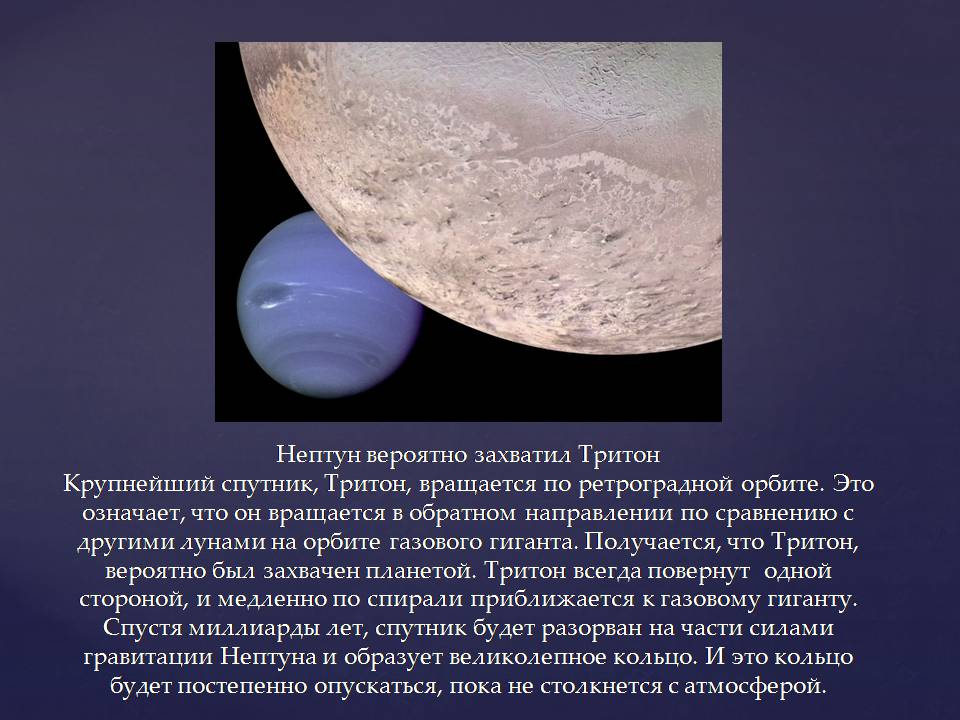 Нептун вероятно захватил Тритон
Крупнейший спутник, Тритон, вращается по ретроградной орбите. Это означает, что он вращается в обратном направлении по сравнению с другими лунами на орбите газового гиганта. Получается, что Тритон, вероятно был захвачен планетой. Тритон всегда повернут одной стороной, и медленно по спирали приближается к газовому гиганту. Спустя миллиарды лет, спутник будет разорван на части силами гравитации Нептуна и образует великолепное кольцо. И это кольцо будет постепенно опускаться, пока не столкнется с атмосферой.